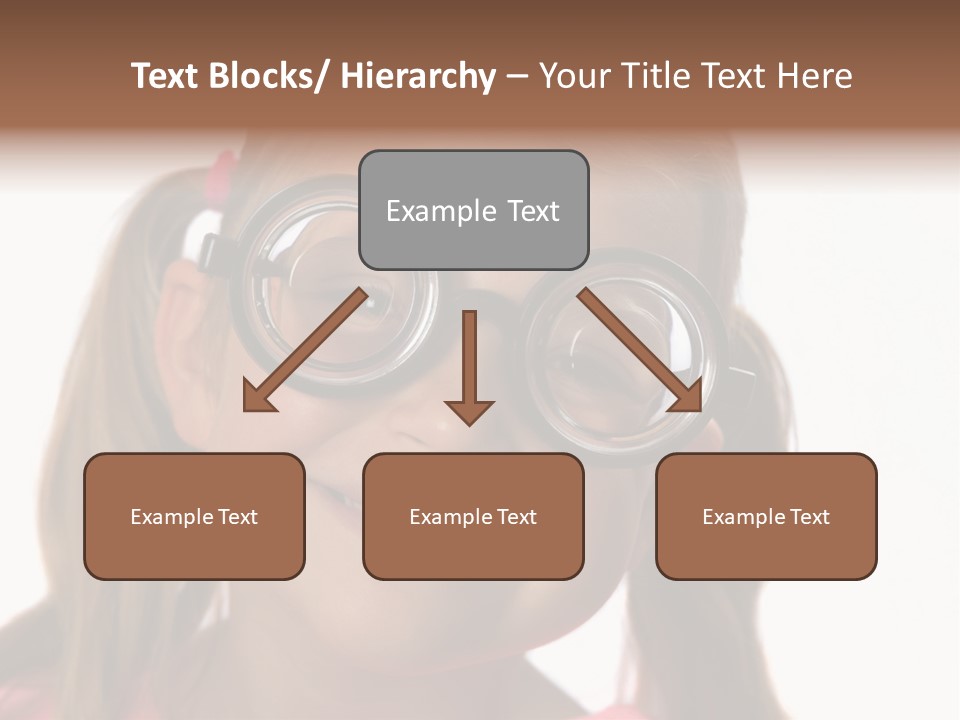 Text Blocks/ Hierarchy – Your Title Text Here

Example Text

Example Text

Example Text

Example Text